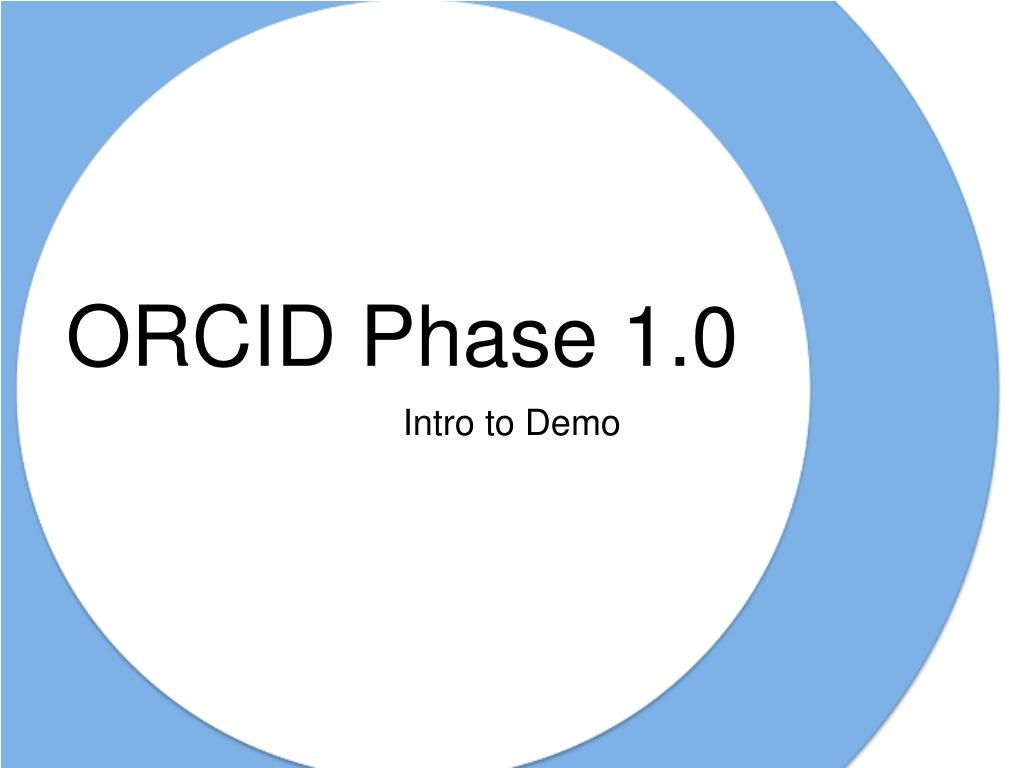 ORCID Phase 1.0

Intro to Demo